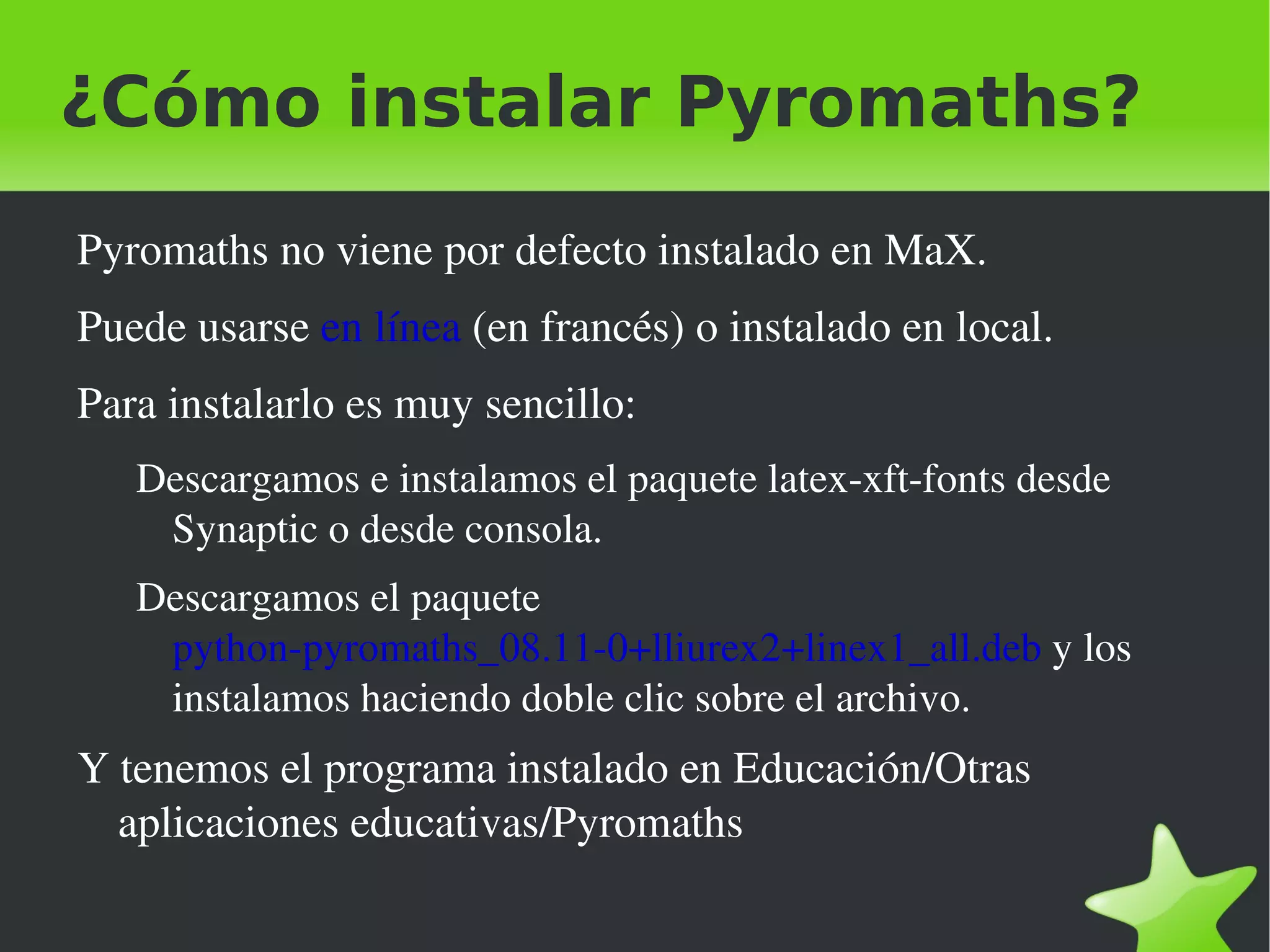 ¿Cómo instalar Pyromaths?

Pyromaths no viene por defecto instalado en MaX.

Puede usarse en línea (en francés) o instalado en local.

Para instalarlo es muy sencillo:

Descargamos e instalamos el paquete latex-xft-fonts desde Synaptic o desde consola.

Descargamos el paquete python-pyromaths_08.11-0+lliurex2+linex1_all.deb y los instalamos haciendo doble clic sobre el archivo.

Y tenemos el programa instalado en Educación/Otras aplicaciones educativas/Pyromaths